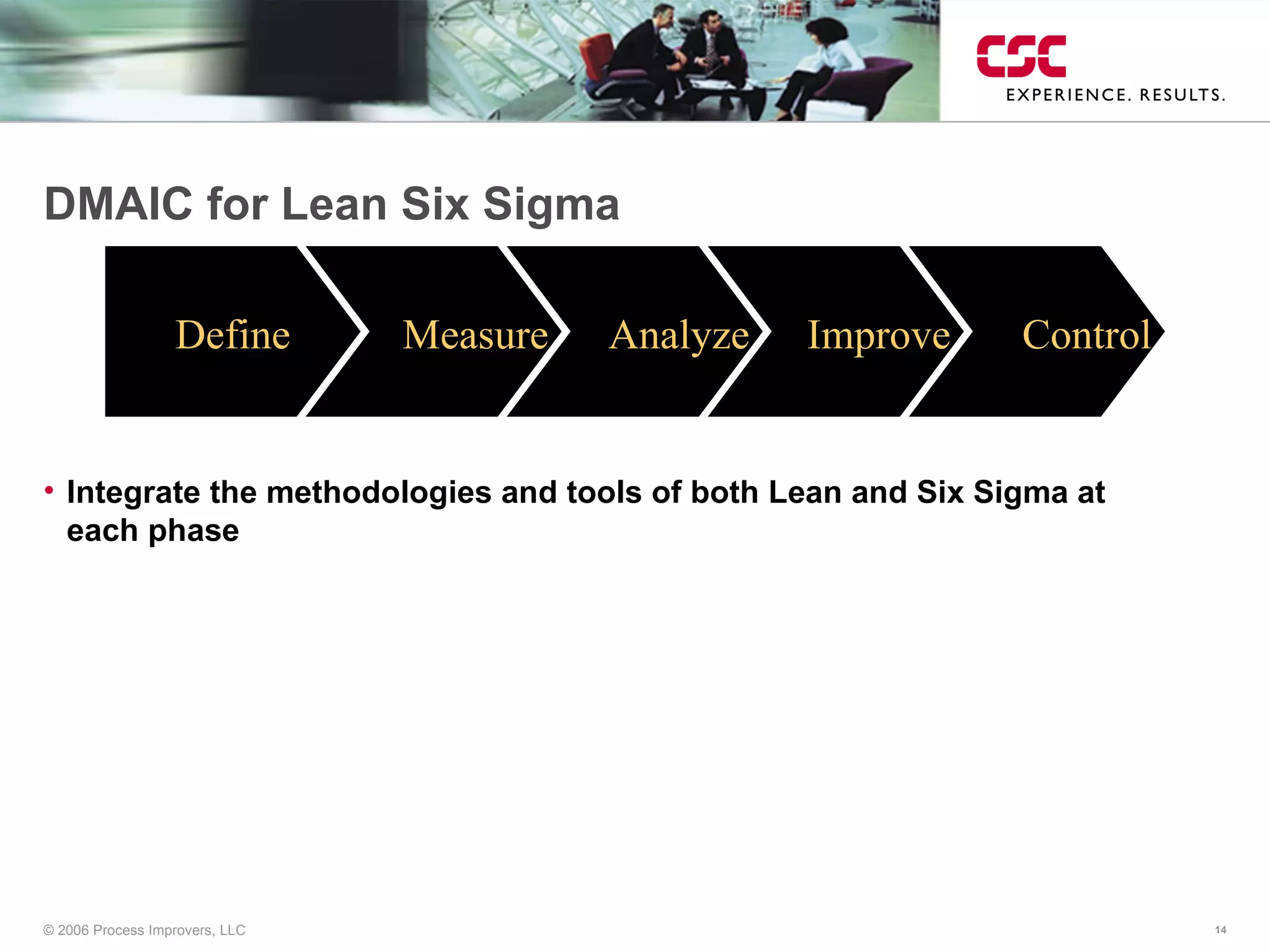 CSC
EXPERIENCE. RESULTS.

DMAIC for Lean Six Sigma

Define
Measure
Analyze
Improve
Control

• Integrate the methodologies and tools of both Lean and Six Sigma at each phase

© 2006 Process Improvers, LLC

14